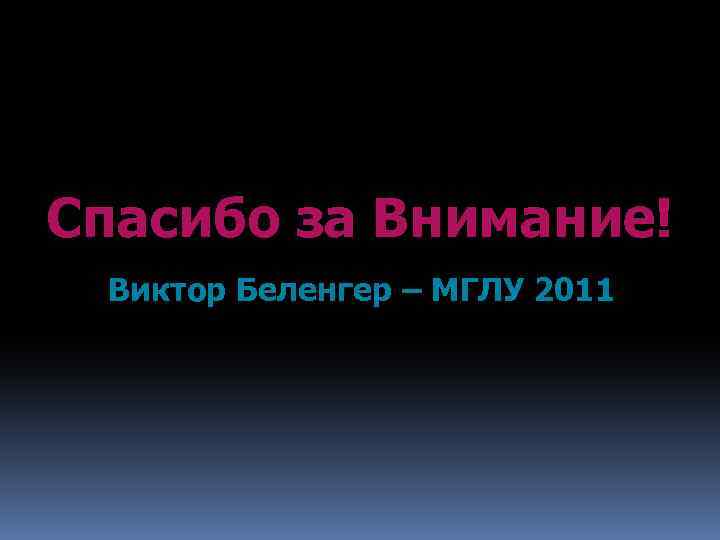 Спасибо за Внимание!

Виктор Беленгер – МГЛУ 2011